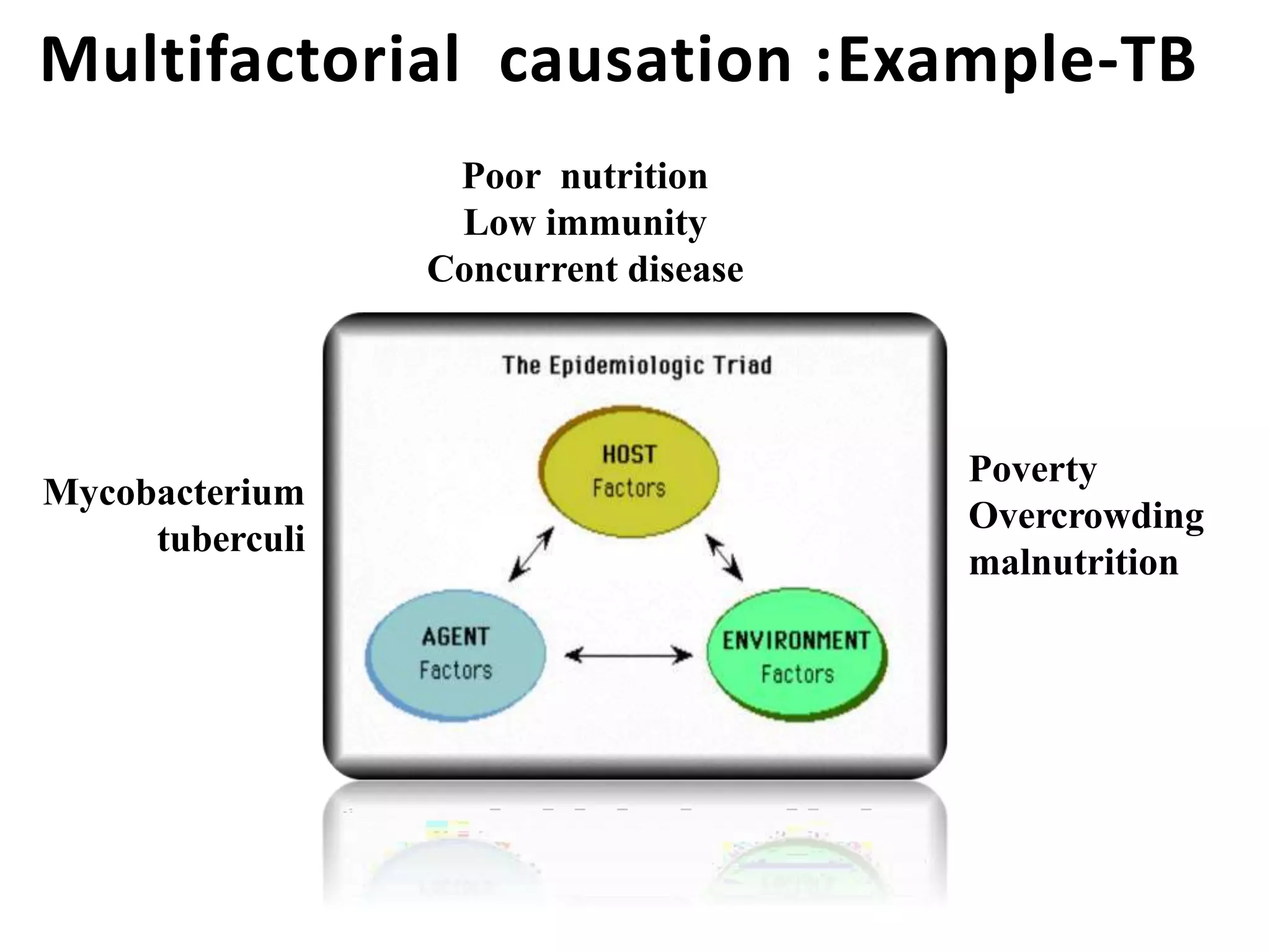 Multifactorial causation :Example-TB

Poor nutrition
Low immunity
Concurrent disease

Mycobacterium tuberculi

The Epidemiologic Triad

HOST
Factors

AGENT
Factors

ENVIRONMENT
Factors

Poverty
Overcrowding
malnutrition